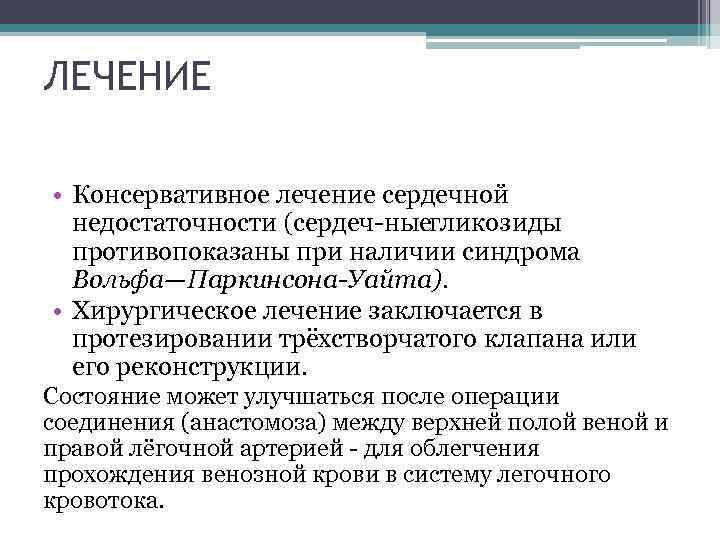 ЛЕЧЕНИЕ

• Консервативное лечение сердечной недостаточности (сердеч-ныегликозиды противопоказаны при наличии синдрома Вольфа—Паркинсона-Уайта).

• Хирургическое лечение заключается в протезировании трёхстворчатого клапана или его реконструкции.

Состояние может улучшаться после операции соединения (анастомоза) между верхней полой веной и правой лёгочной артерией - для облегчения прохождения венозной крови в систему легочного кровотока.